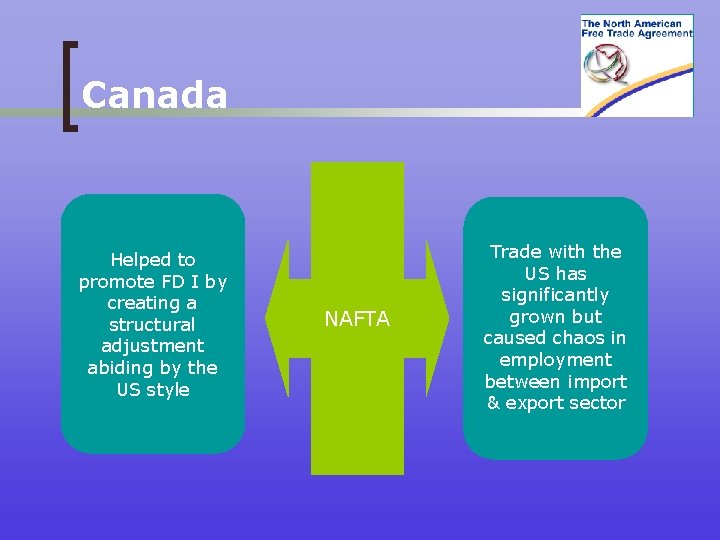 The North American Free Trade Agreement

Canada

Helped to promote FD I by creating a structural adjustment abiding by the US style

NAFTA

Trade with the US has significantly grown but caused chaos in employment between import & export sector